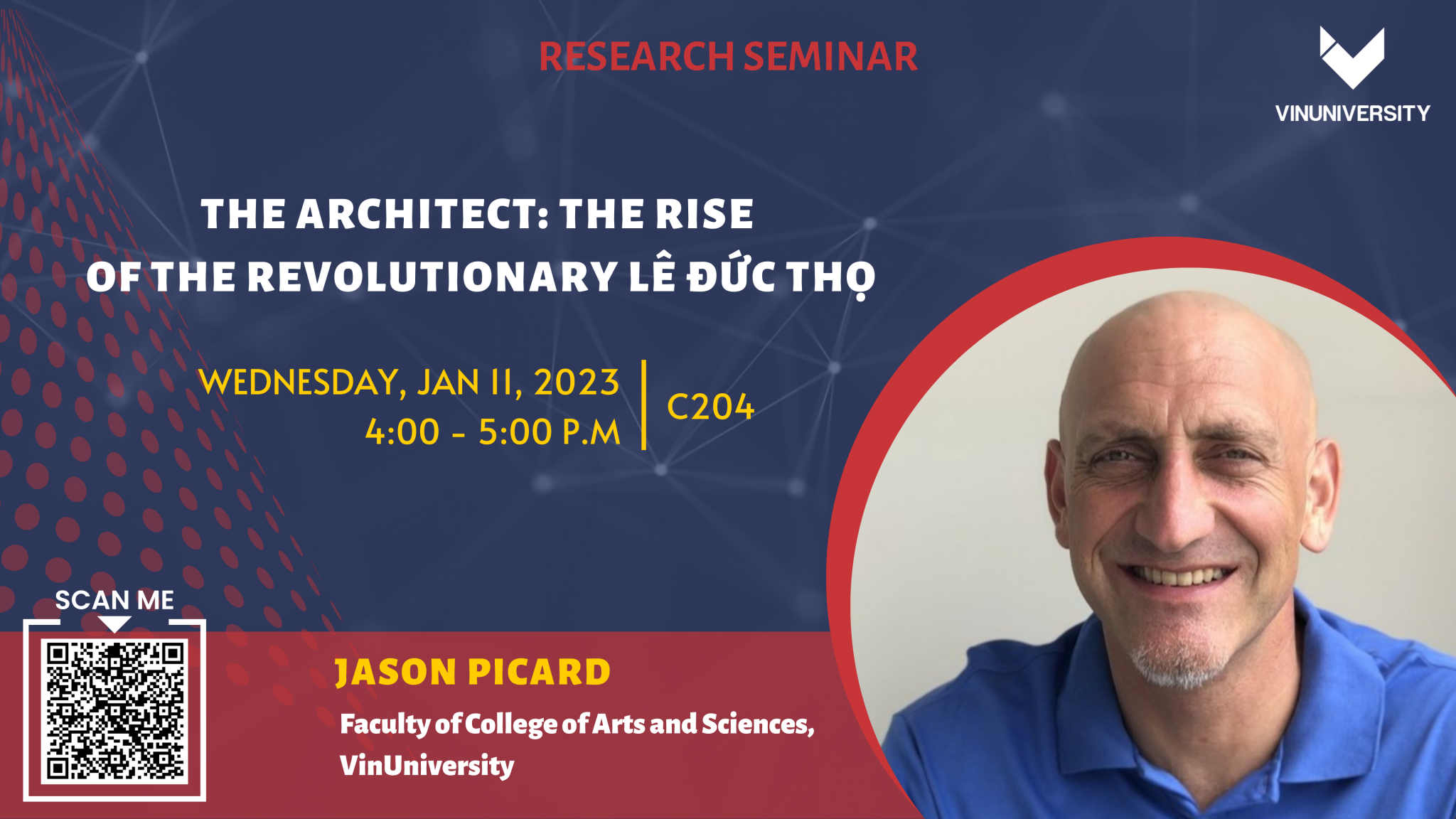 RESEARCH SEMINAR

VINUNIVERSITY

THE ARCHITECT: THE RISE OF THE REVOLUTIONARY LÊ ĐỨC THỌ

WEDNESDAY, JAN 11, 2023
4:00 - 5:00 P.M

C204

SCAN ME

JASON PICARD

Faculty of College of Arts and Sciences, VinUniversity